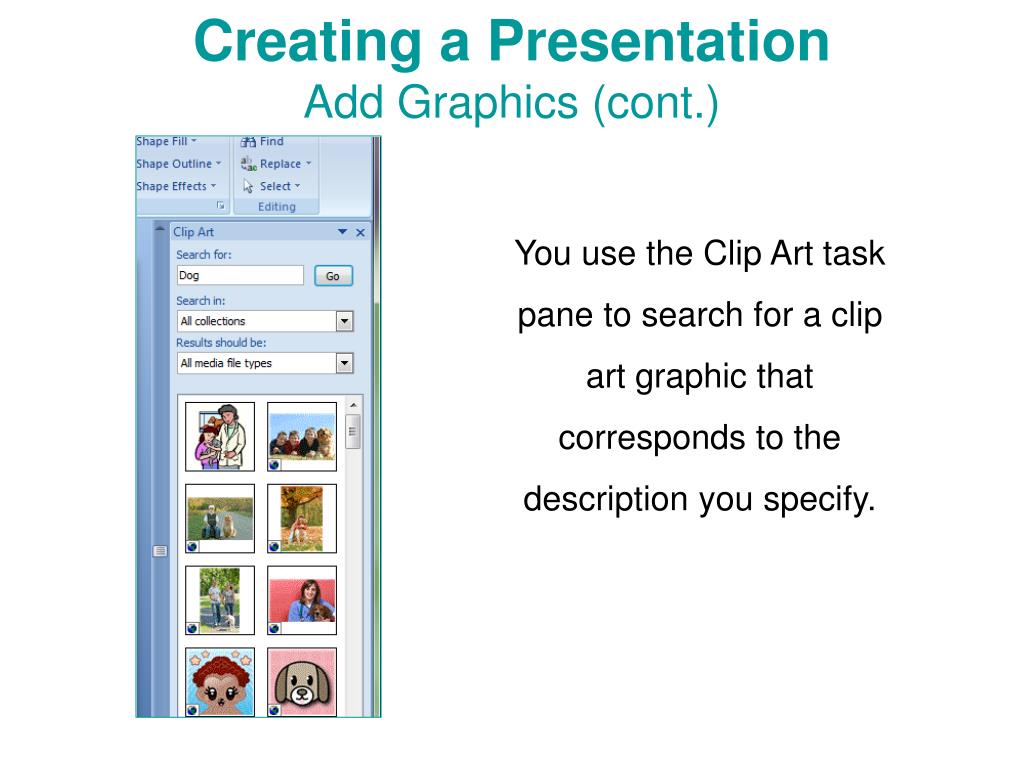 Creating a Presentation
Add Graphics (cont.)

Shape Fill
Shape Outline
Shape Effects
Find
Replace
Select
Editing
Clip Art
Search for:
Dog
Go
Search in:
All collections
Results should be:
All media file types

You use the Clip Art task pane to search for a clip art graphic that corresponds to the description you specify.